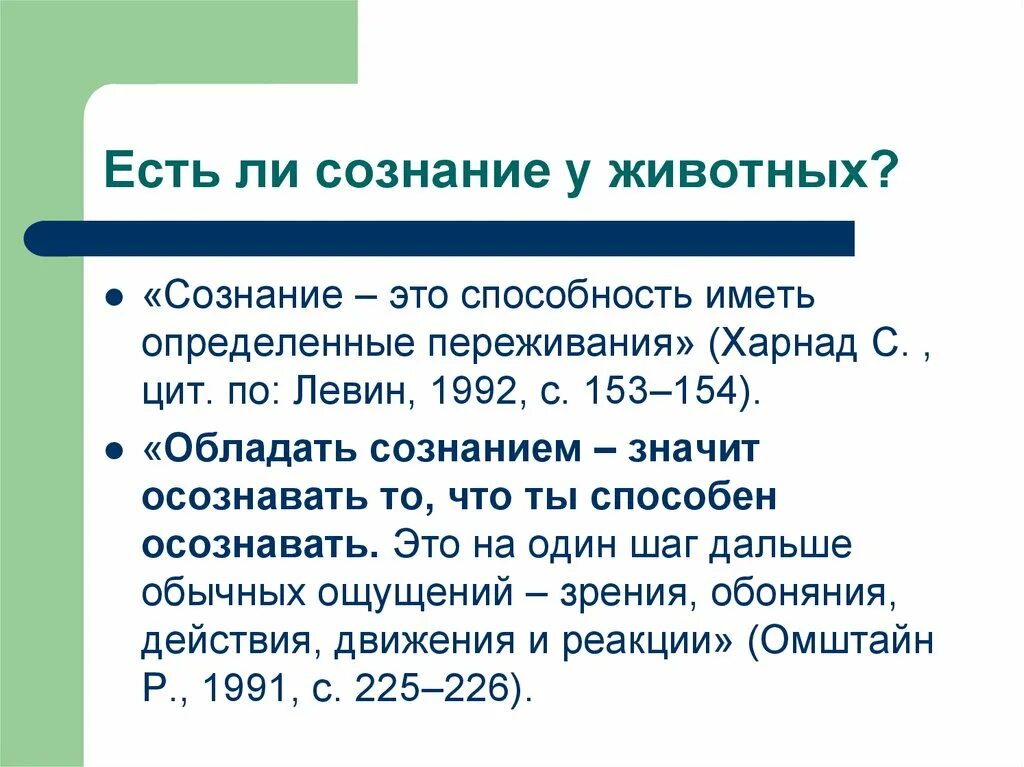 Есть ли сознание у животных?

«Сознание – это способность иметь определенные переживания» (Харнад С. , цит. по: Левин, 1992, с. 153–154).

«Обладать сознанием – значит осознавать то, что ты способен осознавать. Это на один шаг дальше обычных ощущений – зрения, обоняния, действия, движения и реакции» (Омштайн Р., 1991, с. 225–226).